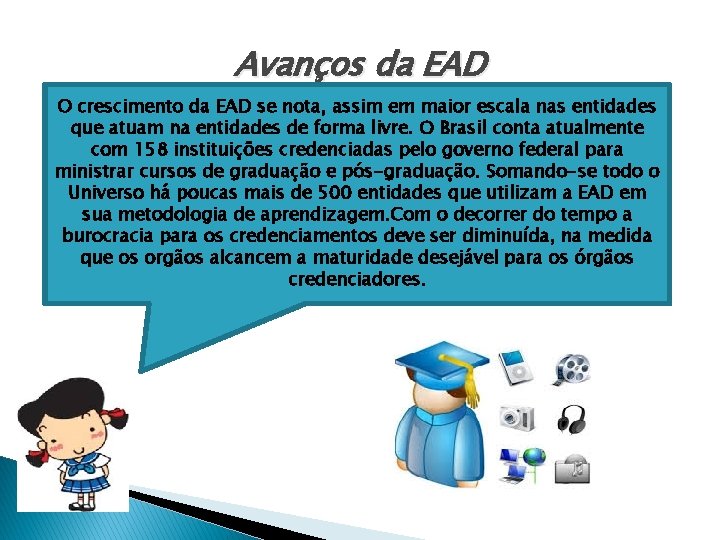 Avanços da EAD

O crescimento da EAD se nota, assim em maior escala nas entidades que atuam na entidades de forma livre. O Brasil conta atualmente com 158 instituições credenciadas pelo governo federal para ministrar cursos de graduação e pós-graduação. Somando-se todo o Universo há poucas mais de 500 entidades que utilizam a EAD em sua metodologia de aprendizagem.Com o decorrer do tempo a burocracia para os credenciamentos deve ser diminuída, na medida que os orgãos alcancem a maturidade desejável para os órgãos credenciadores.